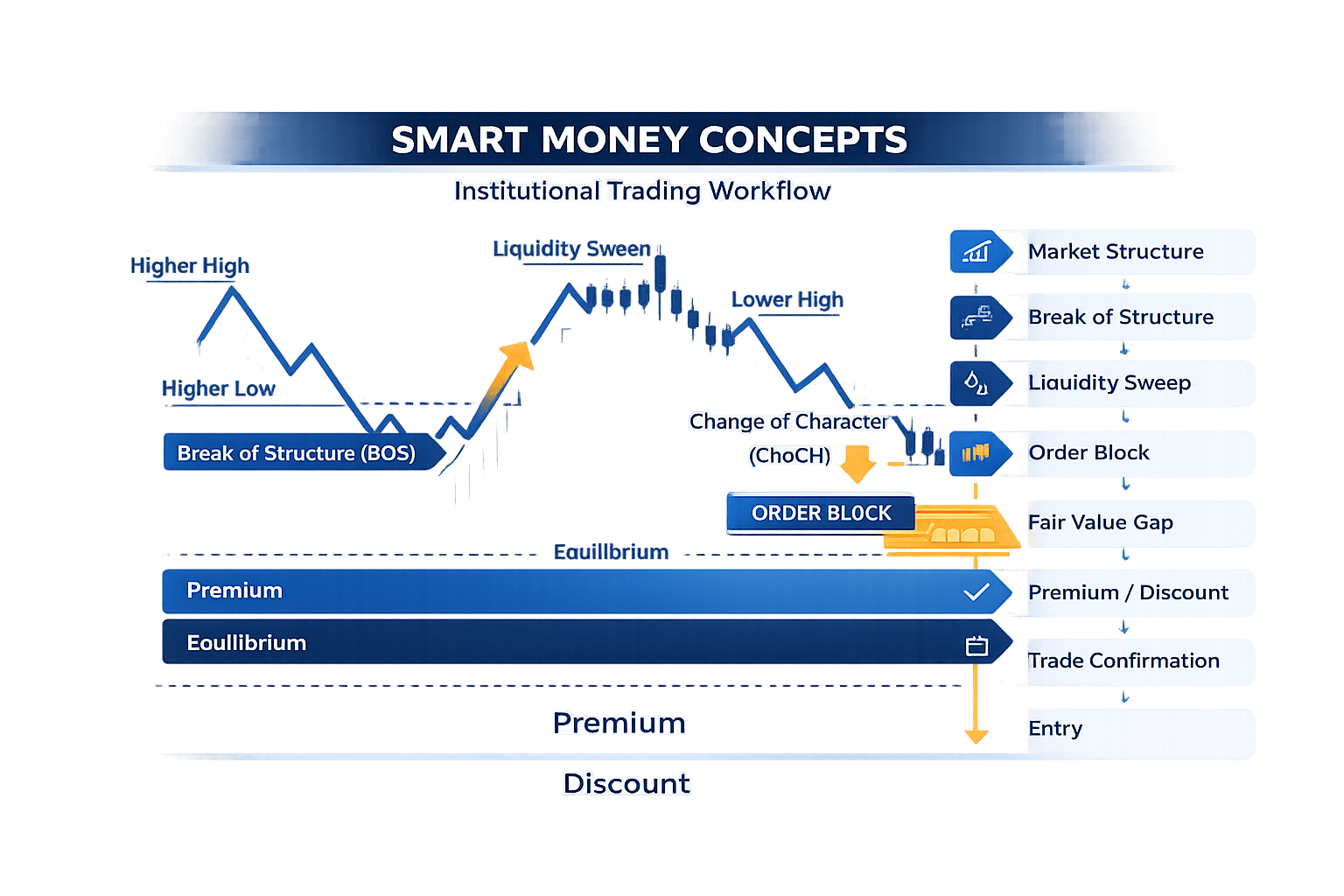 SMART MONEY CONCEPTS

Institutional Trading Workflow

Higher High

Higher Low

Break of Structure (BOS)

Liquidity Sween

Lower High

Change of Character

(ChoCH)

ORDER BLOCK

Eauillbrium

Premium

Eoullibrium

Premium

Discount

Market Structure

Break of Structure

Liauidity Sweep

Order Block

Fair Value Gap

Premium / Discount

Trade Confirmation

Entry